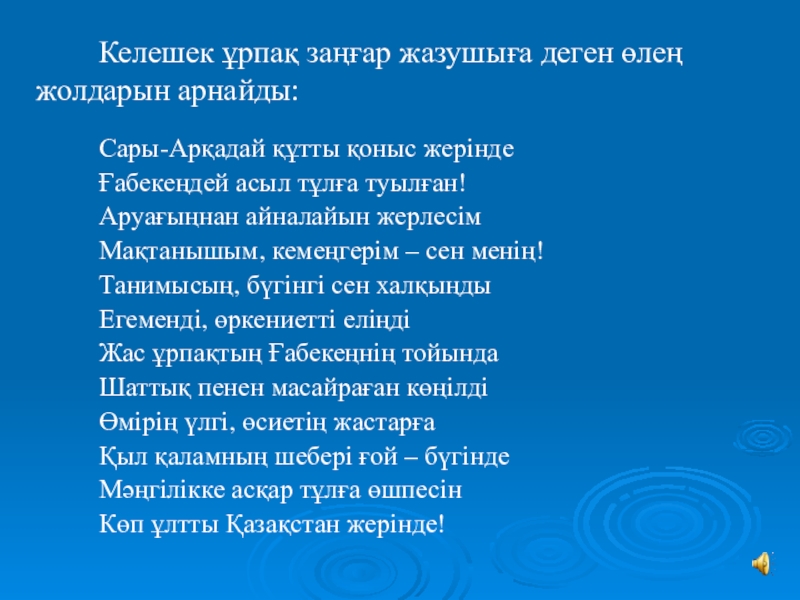 Келешек ұрпақ заңғар жазушыға деген өлең жолдарын арнайды:

Сары-Арқадай құтты қоныс жерінде
Ғабекеңдей асыл тұлға туылған!
Аруағыңнан айналайын жерлесім
Мақтанышым, кемеңгерім – сен менің!
Танимысың, бүгінгі сен халқыңды
Егеменді, өркениетті еліңді
Жас ұрпақтың Ғабекеңнің тойында
Шаттық пенен масайраған көңілді
Өмірің үлгі, өсиетің жастарға
Қыл қаламның шебері ғой – бүгінде
Мәңгілікке асқар тұлға өшпесін
Көп ұлтты Қазақстан жерінде!